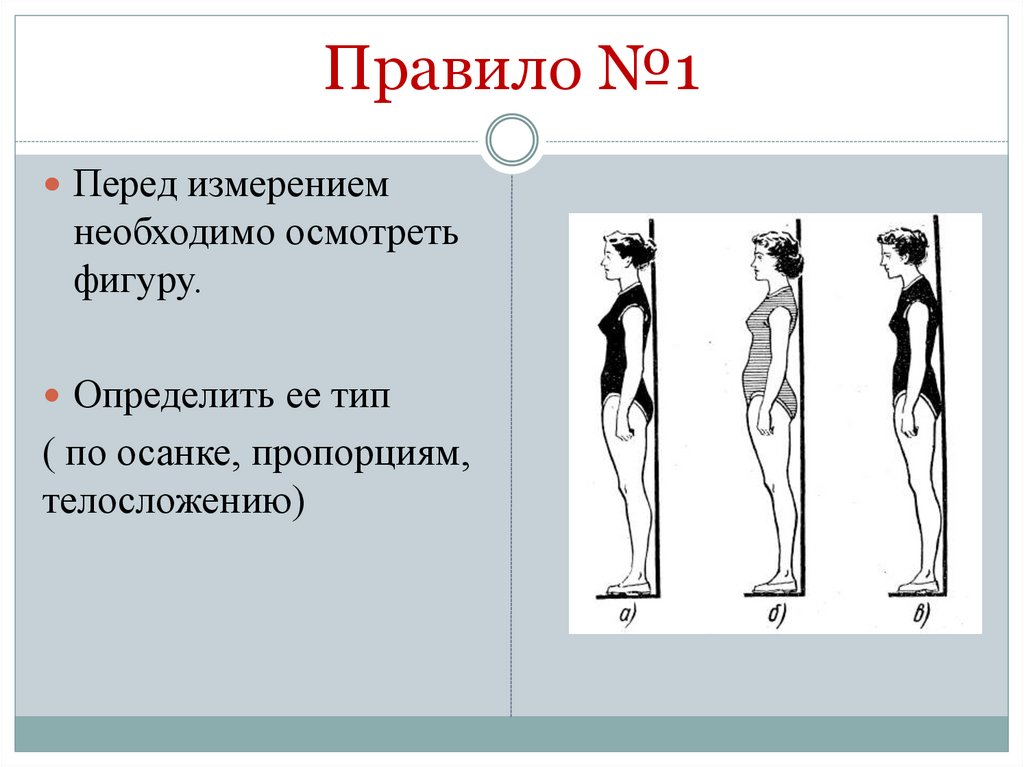 Правило №1

Перед измерением необходимо осмотреть фигуру.

Определить ее тип

( по осанке, пропорциям, телосложению)

а)

б)

в)